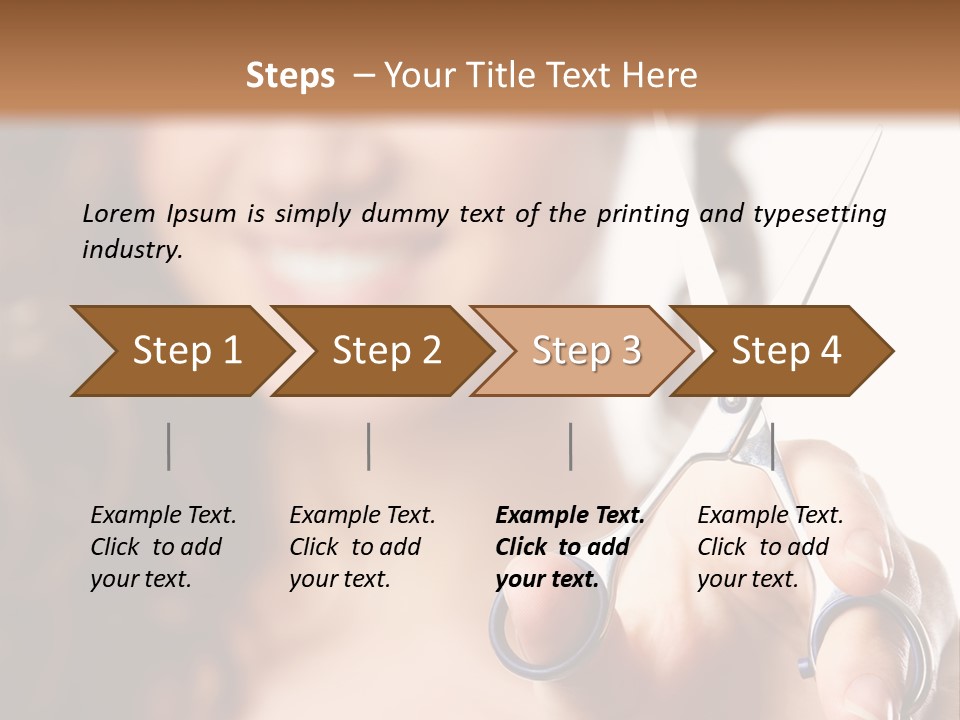 Steps – Your Title Text Here

Lorem Ipsum is simply dummy text of the printing and typesetting industry.

Step 1

Step 2

Step 3

Step 4

Example Text. Click to add your text.

Example Text. Click to add your text.

Example Text. Click to add your text.

Example Text. Click to add your text.